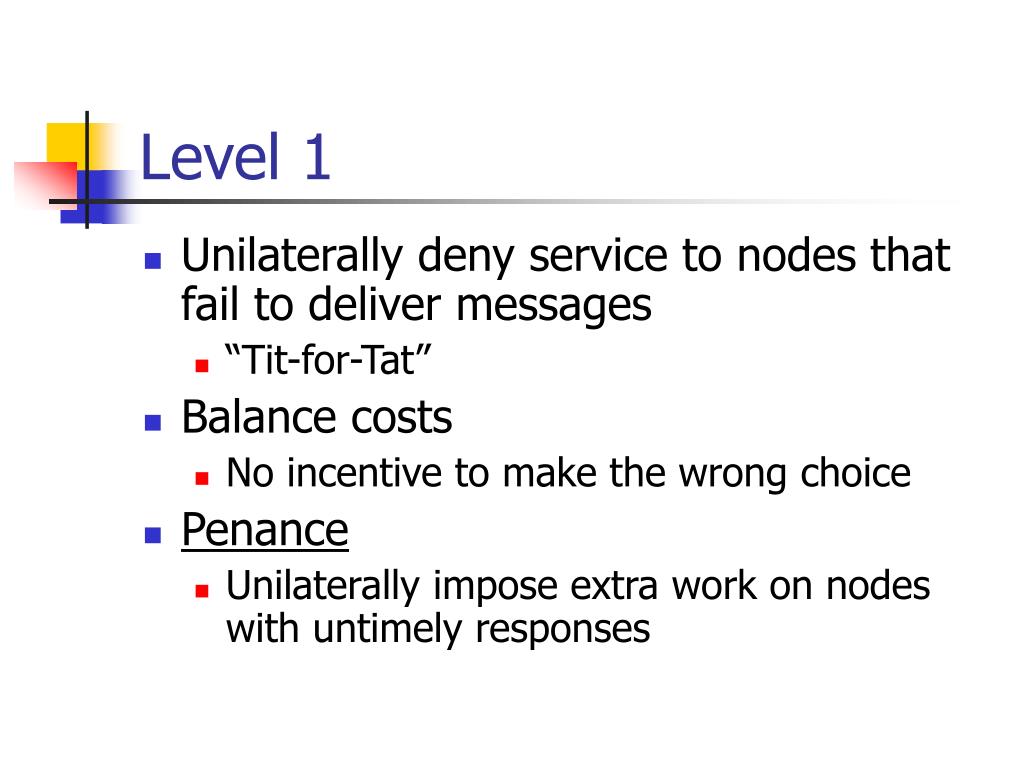 Level 1

- Unilaterally deny service to nodes that fail to deliver messages
  - “Tit-for-Tat”
- Balance costs
  - No incentive to make the wrong choice
- Penance
  - Unilaterally impose extra work on nodes with untimely responses